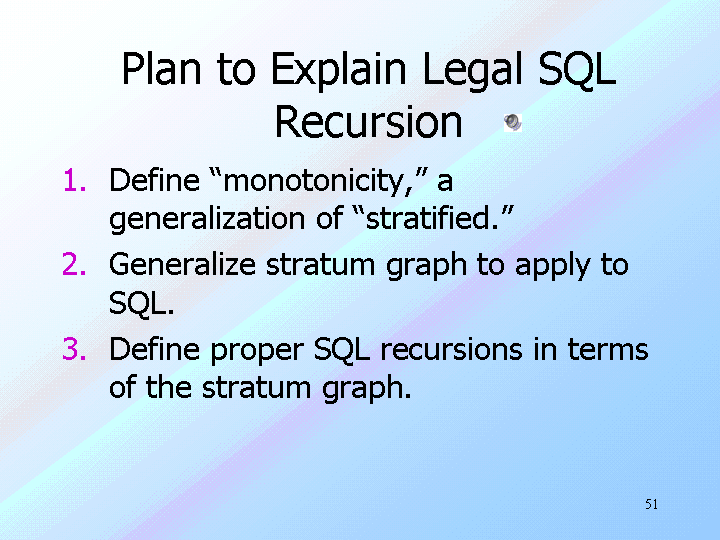 Plan to Explain Legal SQL Recursion

1. Define “monotonicity,” a generalization of “stratified.”
2. Generalize stratum graph to apply to SQL.
3. Define proper SQL recursions in terms of the stratum graph.

51